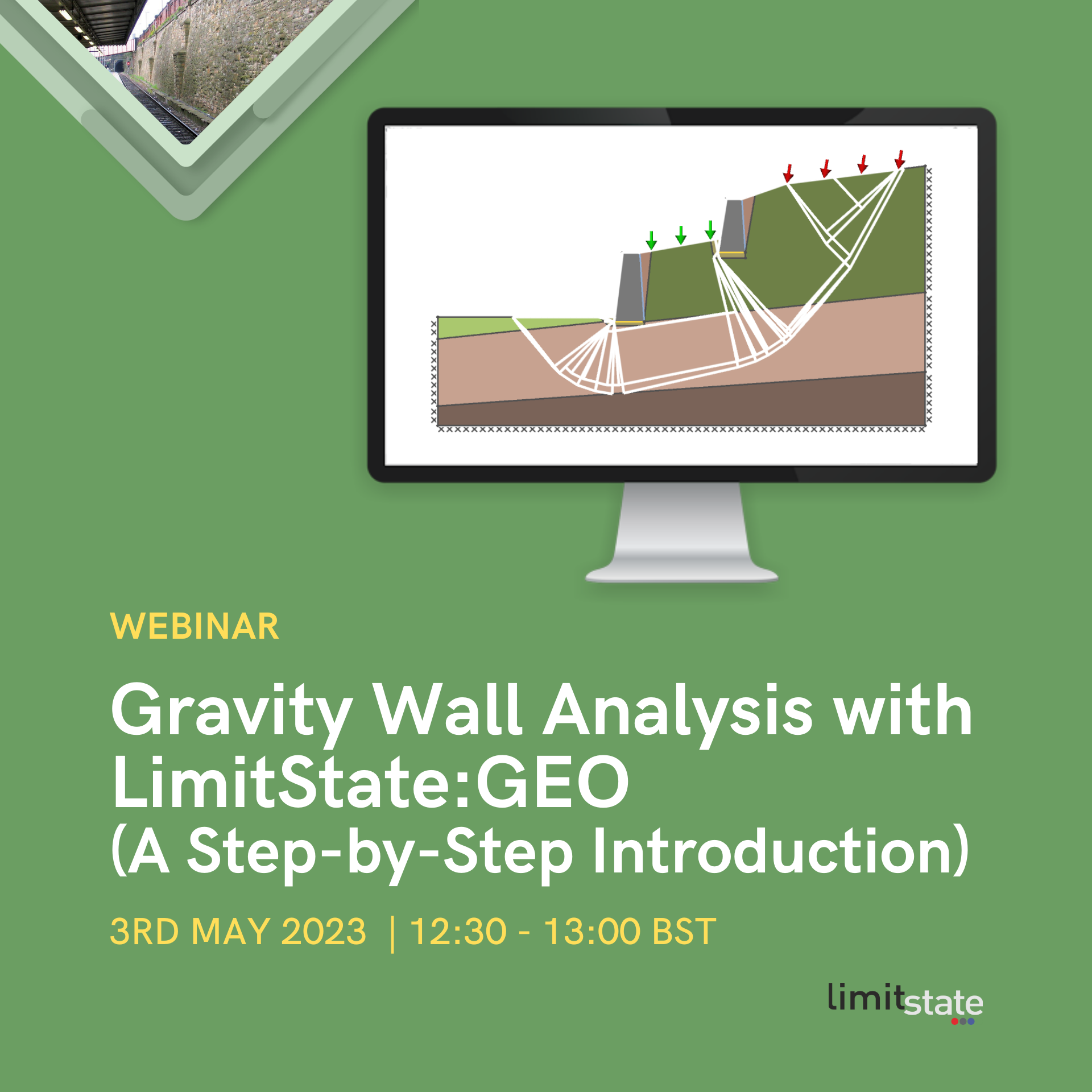 WEBINAR

Gravity Wall Analysis with LimitState:GEO
(A Step-by-Step Introduction)

3RD MAY 2023 | 12:30 - 13:00 BST

limitstate